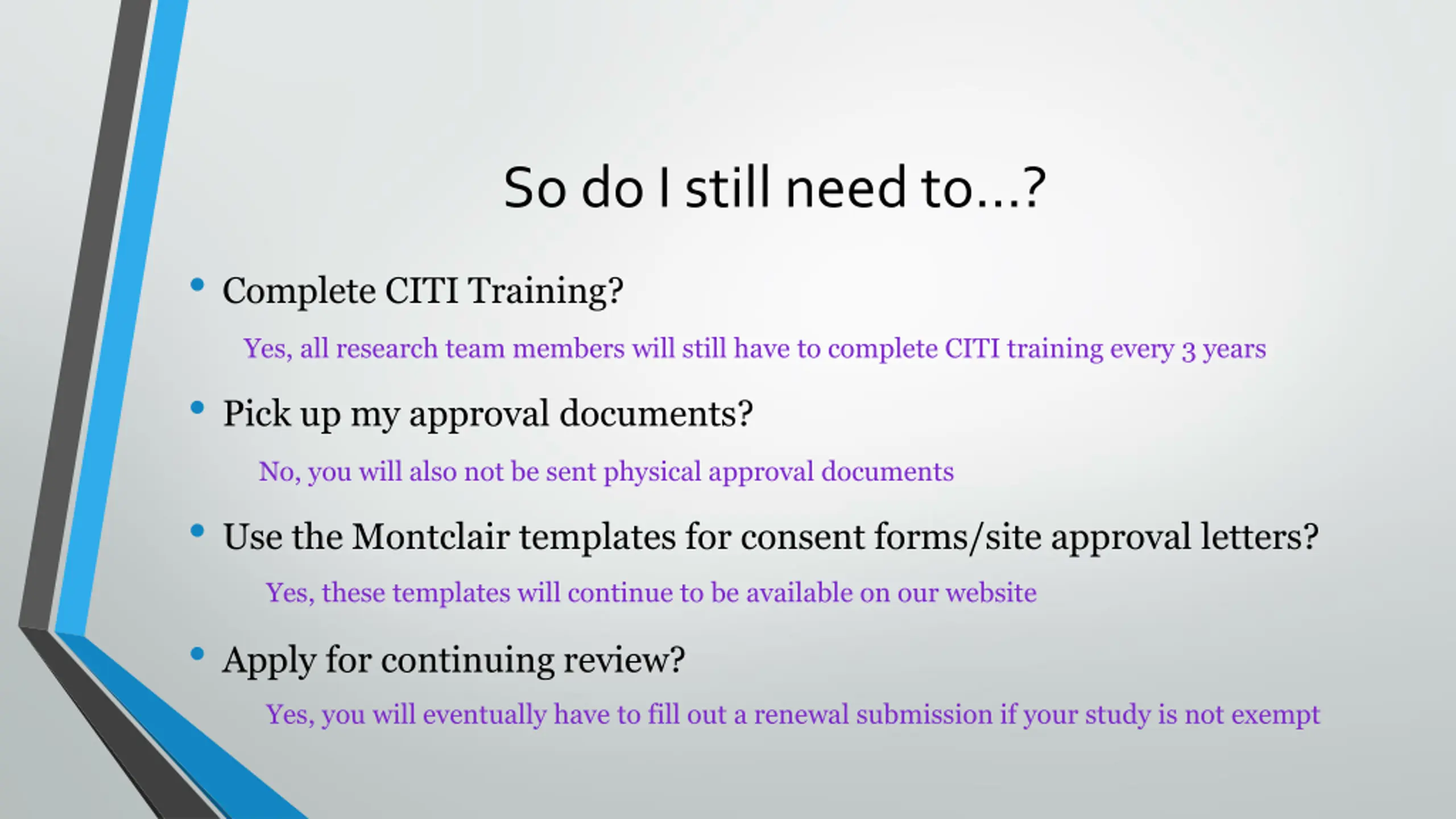 So do I still need to…?

• Complete CITI Training?

Yes, all research team members will still have to complete CITI training every 3 years

• Pick up my approval documents?

No, you will also not be sent physical approval documents

• Use the Montclair templates for consent forms/site approval letters?

Yes, these templates will continue to be available on our website

• Apply for continuing review?

Yes, you will eventually have to fill out a renewal submission if your study is not exempt